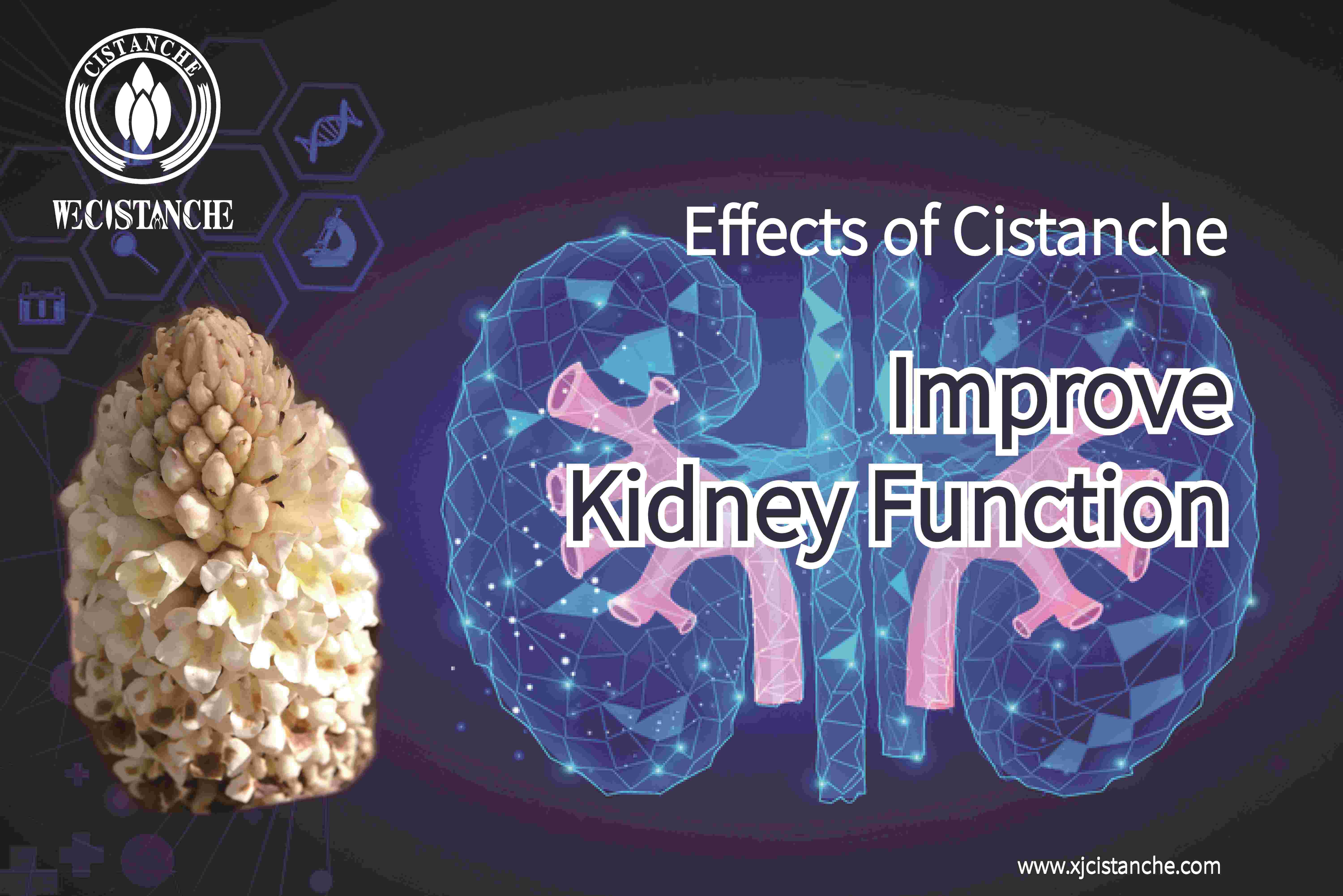 CISTANCHE

WECISTANCHE

Effects of Cistanche

Improve Kidney Function

www.xjcistanche.com